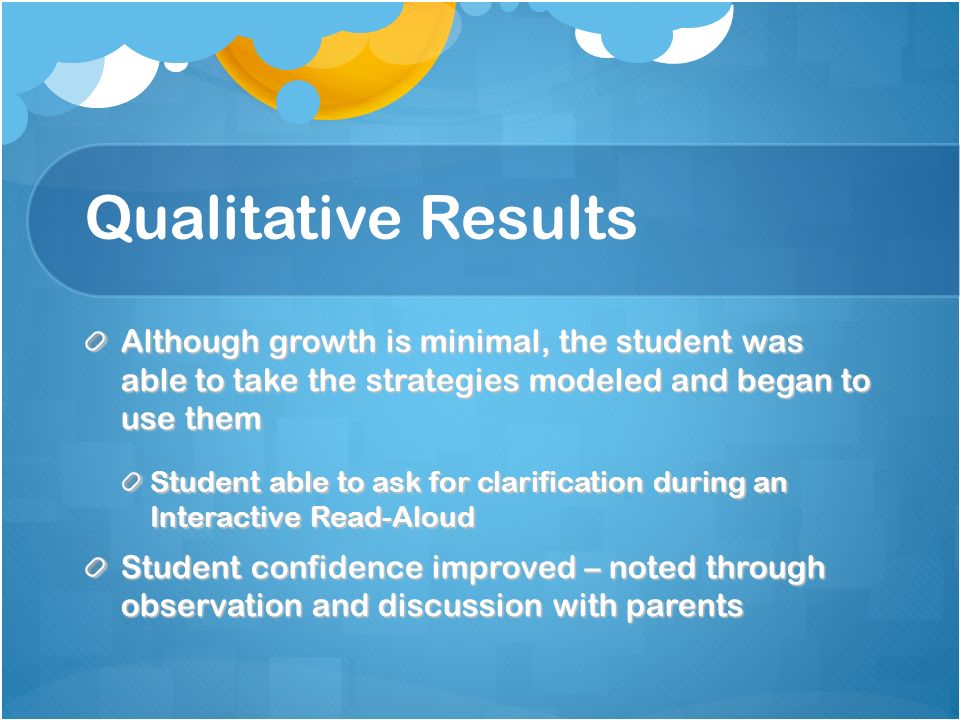 Qualitative Results

Although growth is minimal, the student was able to take the strategies modeled and began to use them

Student able to ask for clarification during an Interactive Read-Aloud

Student confidence improved – noted through observation and discussion with parents